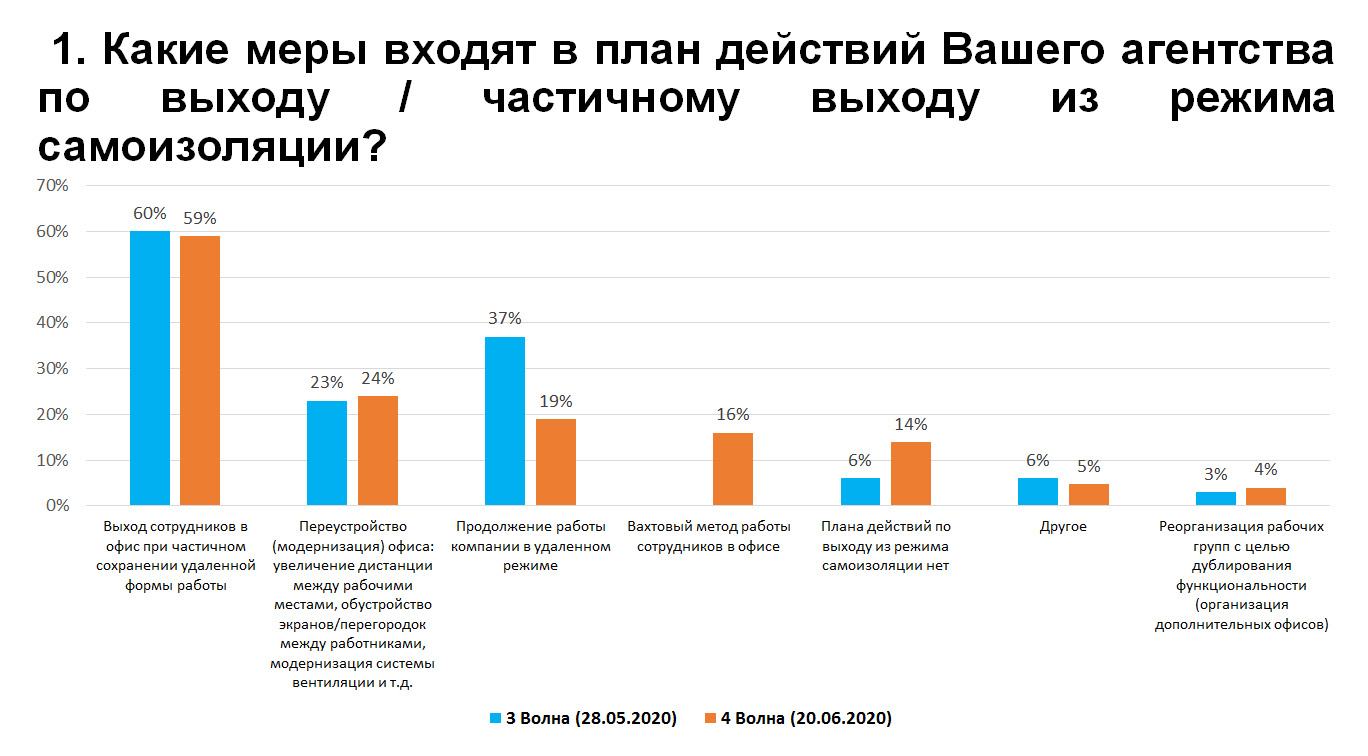 1. Какие меры входят в план действий Вашего агентства по выходу / частичному выходу из режима самоизоляции?

70%
60%
50%
40%
30%
20%
10%
0%

60% 59%
23% 24%
37% 19%
16%
6% 14%
6% 5%
3% 4%

Выход сотрудников в офис при частичном сохранении удаленной формы работы

Переустройство (модернизация) офиса: увеличение дистанции между рабочими местами, обустройство экранов/перегородок между работниками, модернизация системы вентиляции и т.д.

Продолжение работы компании в удаленном режиме

Вахтовый метод работы сотрудников в офисе

Плана действий по выходу из режима самоизоляции нет

Другое

Реорганизация рабочих групп с целью дублирования функциональности (организация дополнительных офисов)

3 Волна (28.05.2020)
4 Волна (20.06.2020)